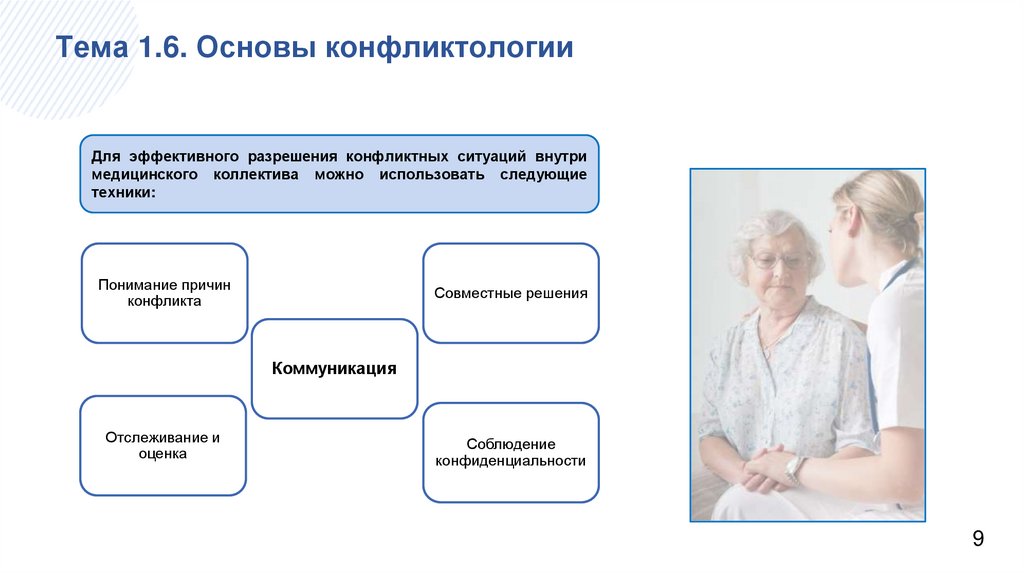 Тема 1.6. Основы конфликтологии

Для эффективного разрешения конфликтных ситуаций внутри медицинского коллектива можно использовать следующие техники:

Понимание причин конфликта

Совместные решения

Коммуникация

Отслеживание и оценка

Соблюдение конфиденциальности

9